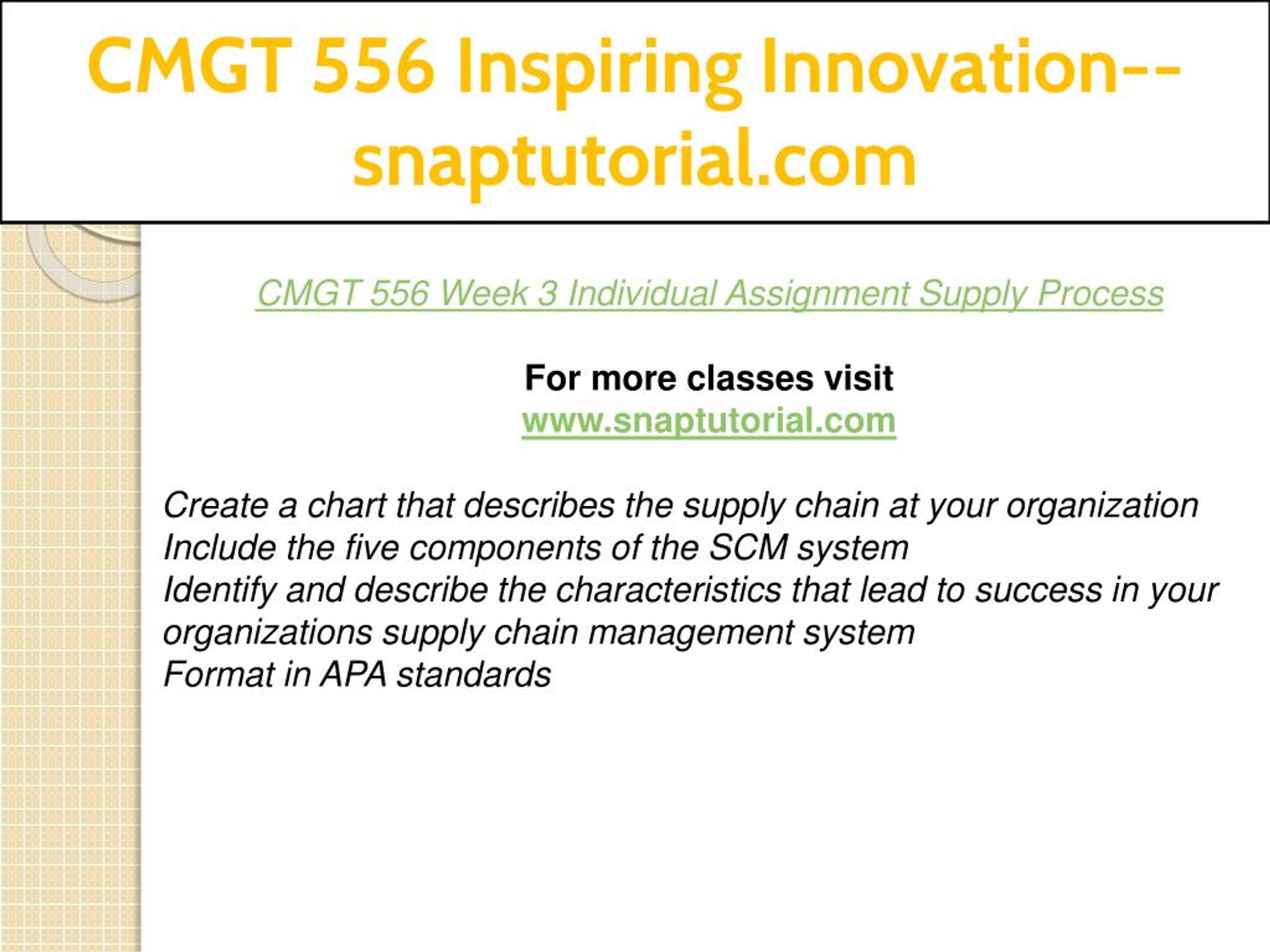 CMGT 556 Inspiring Innovation--snaptutorial.com

CMGT 556 Week 3 Individual Assignment Supply Process

For more classes visit
www.snaptutorial.com

Create a chart that describes the supply chain at your organization
Include the five components of the SCM system
Identify and describe the characteristics that lead to success in your organizations supply chain management system
Format in APA standards